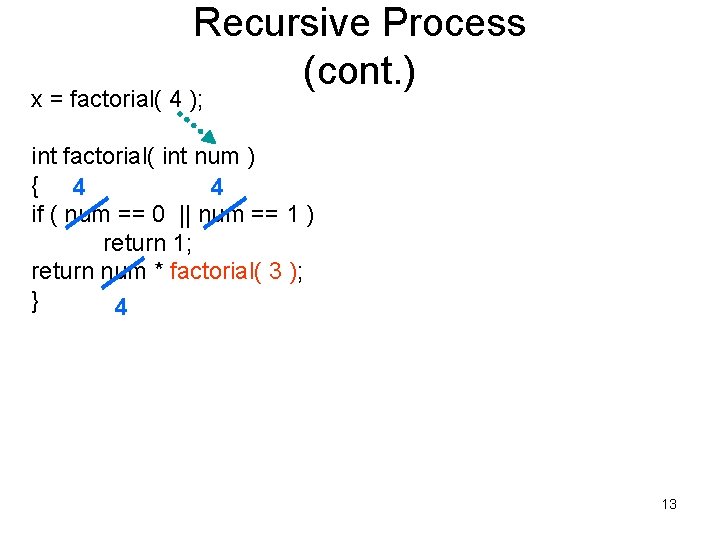 Recursive Process (cont.)

x = factorial( 4 );

int factorial( int num )
{ 4 4
if ( num == 0 || num == 1 )
return 1;
return num * factorial( 3 );
} 4

13